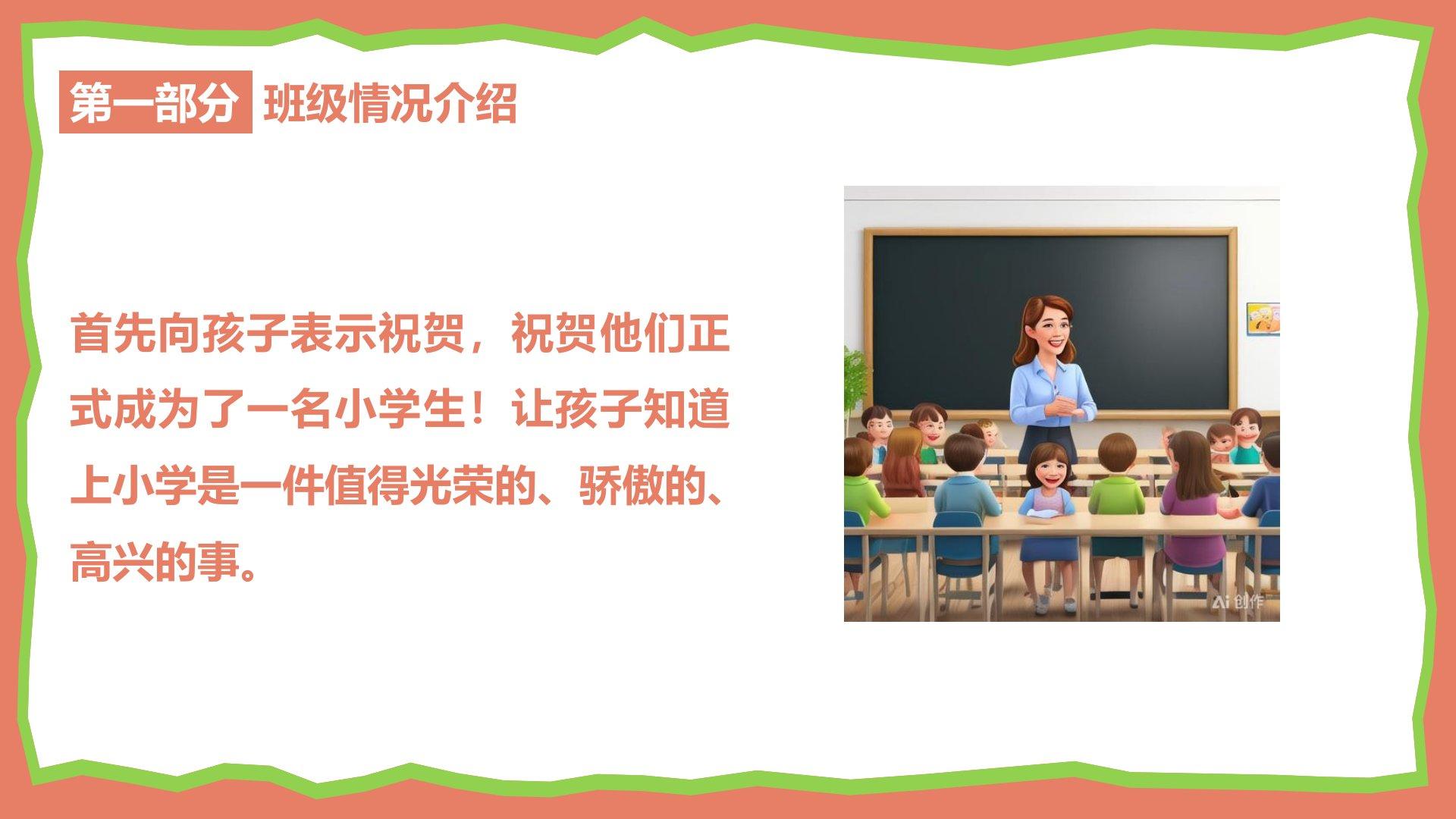 第一部分 班级情况介绍

首先向孩子表示祝贺，祝贺他们正式成为了一名小学生！让孩子知道上小学是一件值得光荣的、骄傲的、高兴的事。

Ai 创作